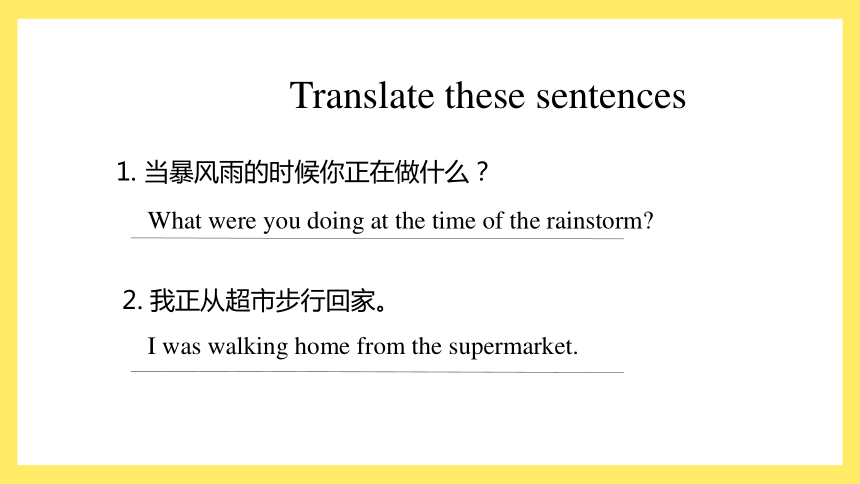 Translate these sentences

1. 当暴风雨的时候你正在做什么？

What were you doing at the time of the rainstorm?

2. 我正从超市步行回家。

I was walking home from the supermarket.